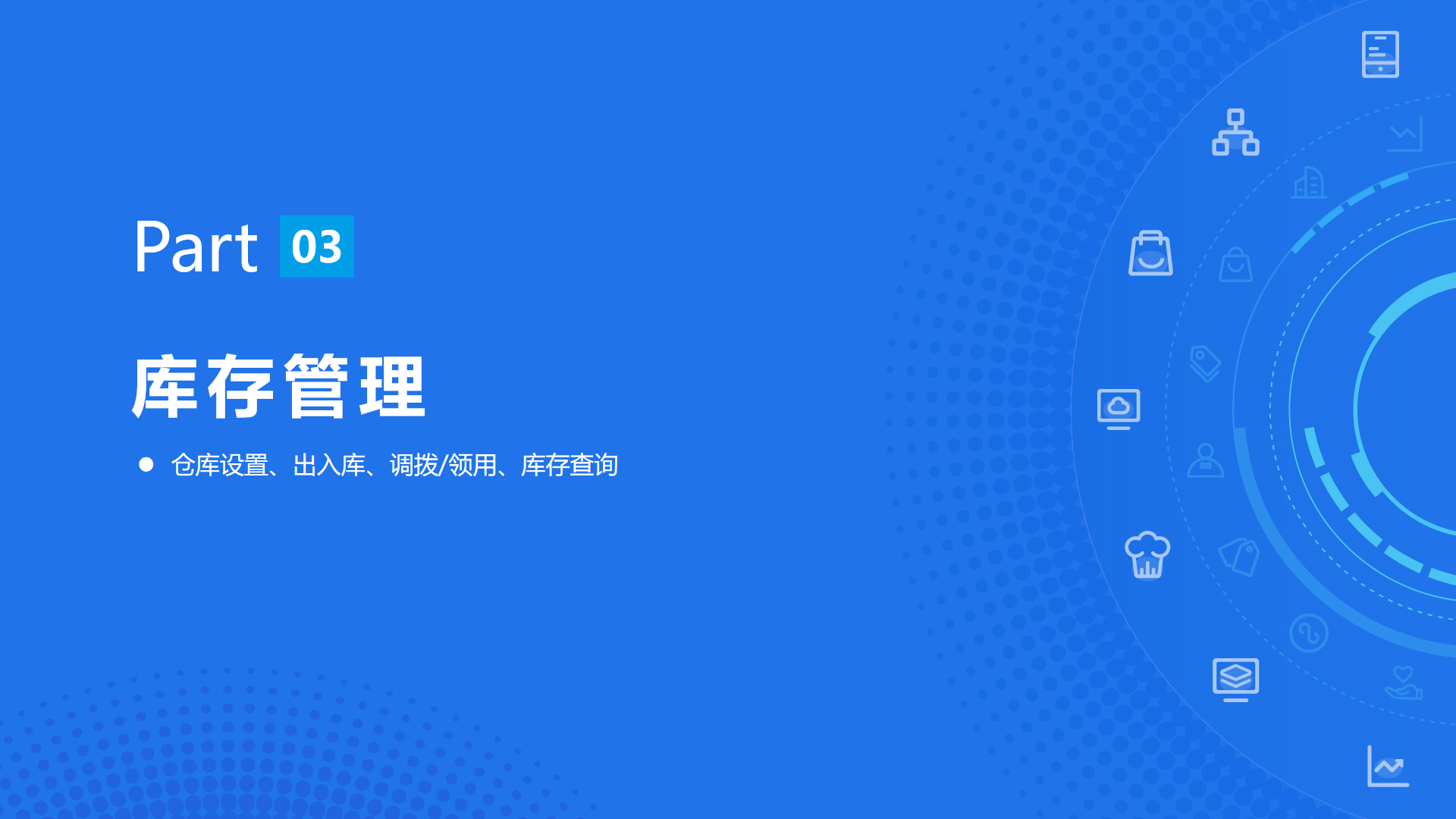 Part 03

库存管理

● 仓库设置、出入库、调拨/领用、库存查询